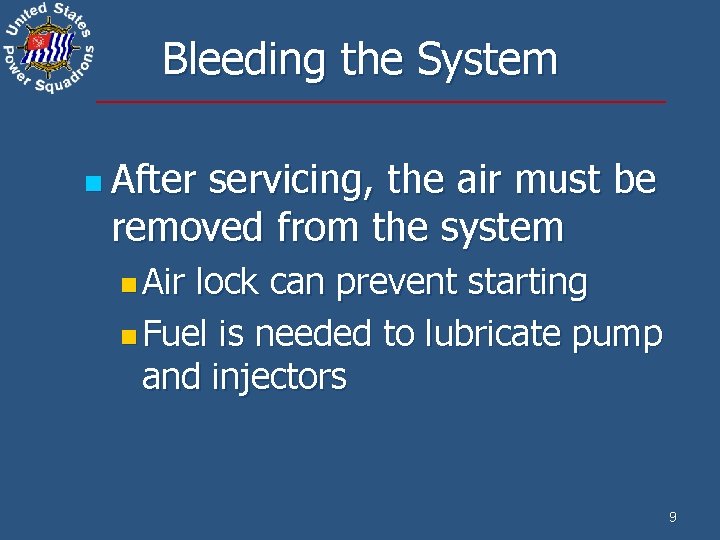 United States Power Squadrons

Bleeding the System

After servicing, the air must be removed from the system

Air lock can prevent starting

Fuel is needed to lubricate pump and injectors

9